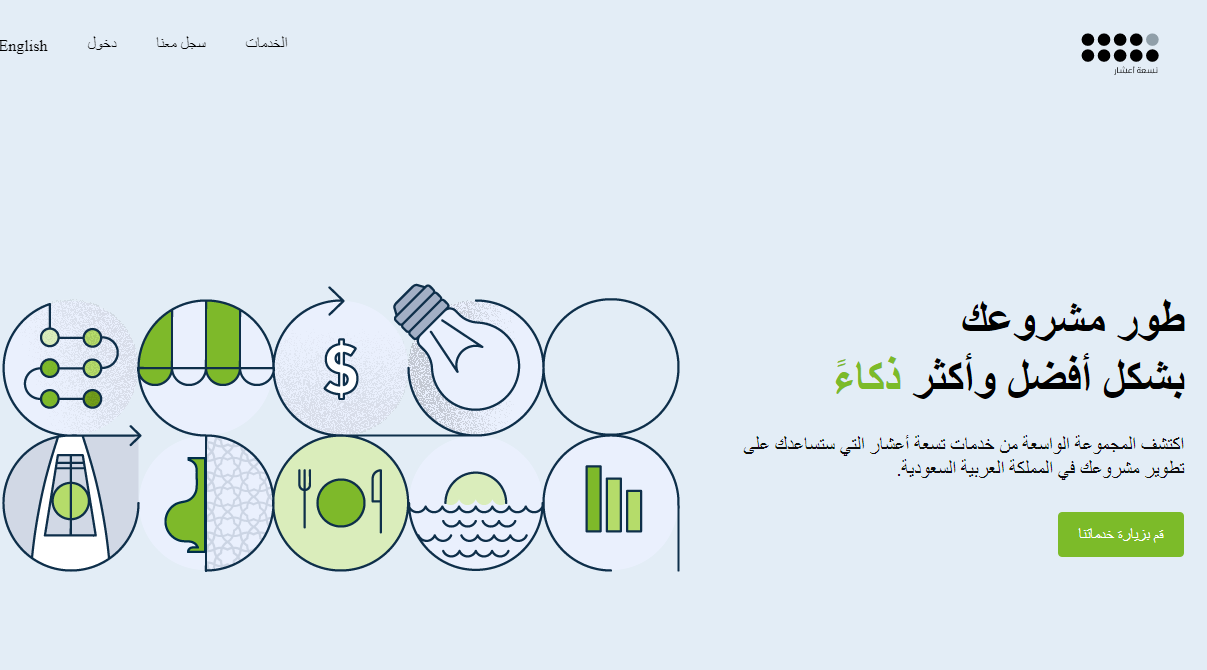 تسعة أعشار

الخدمات سجل معنا دخول English

طور مشروعك
بشكل أفضل وأكثر ذكاءً

اكتشف المجموعة الواسعة من خدمات تسعة أعشار التي ستساعدك على تطوير مشروعك في المملكة العربية السعودية.

قم بزيارة خدماتنا

$